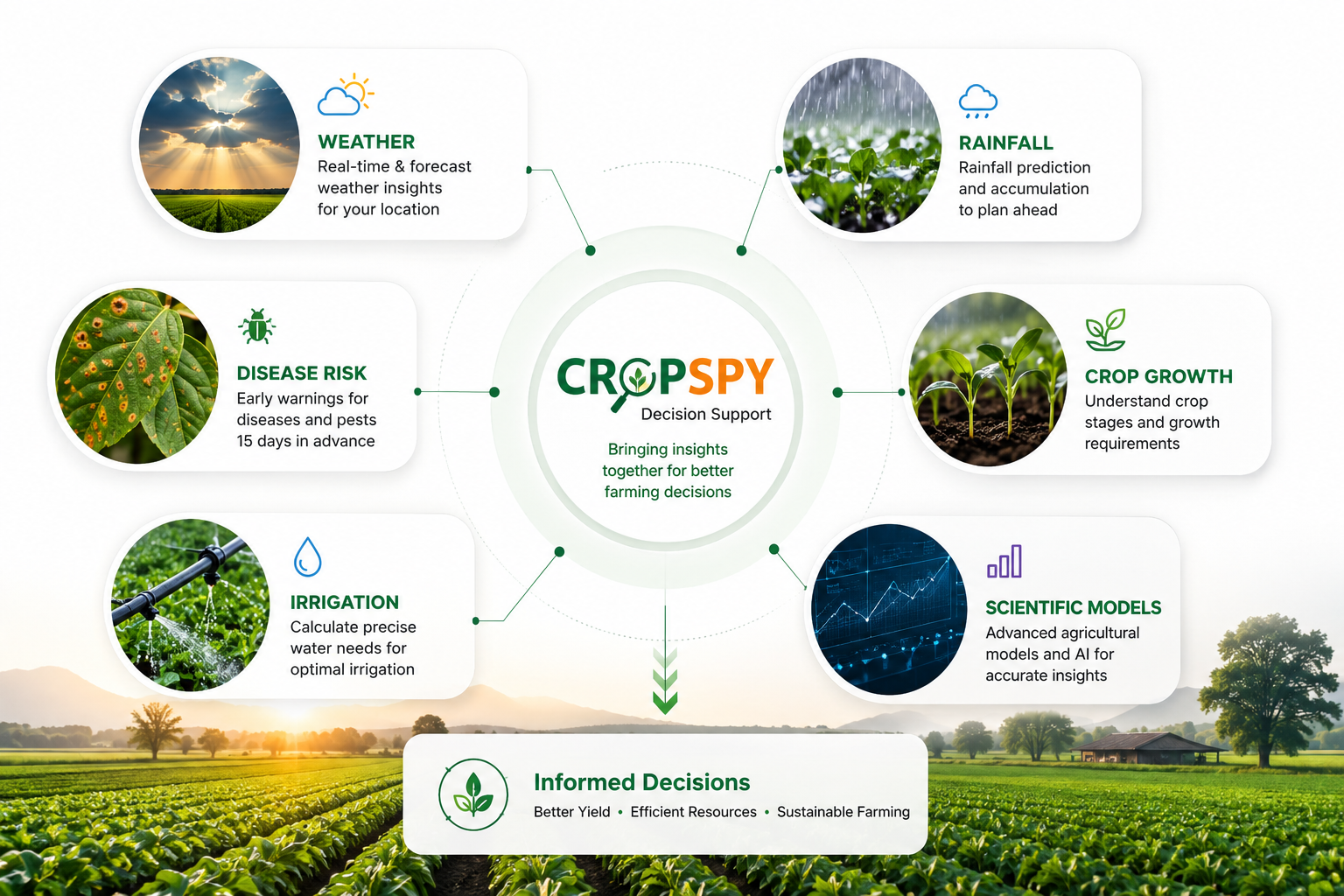 WEATHER
Real-time & forecast weather insights for your location

RAINFALL
Rainfall prediction and accumulation to plan ahead

DISEASE RISK
Early warnings for diseases and pests 15 days in advance

CROPSPY
Decision Support
Bringing insights together for better farming decisions

CROP GROWTH
Understand crop stages and growth requirements

IRRIGATION
Calculate precise water needs for optimal irrigation

SCIENTIFIC MODELS
Advanced agricultural models and AI for accurate insights

Informed Decisions
Better Yield • Efficient Resources • Sustainable Farming